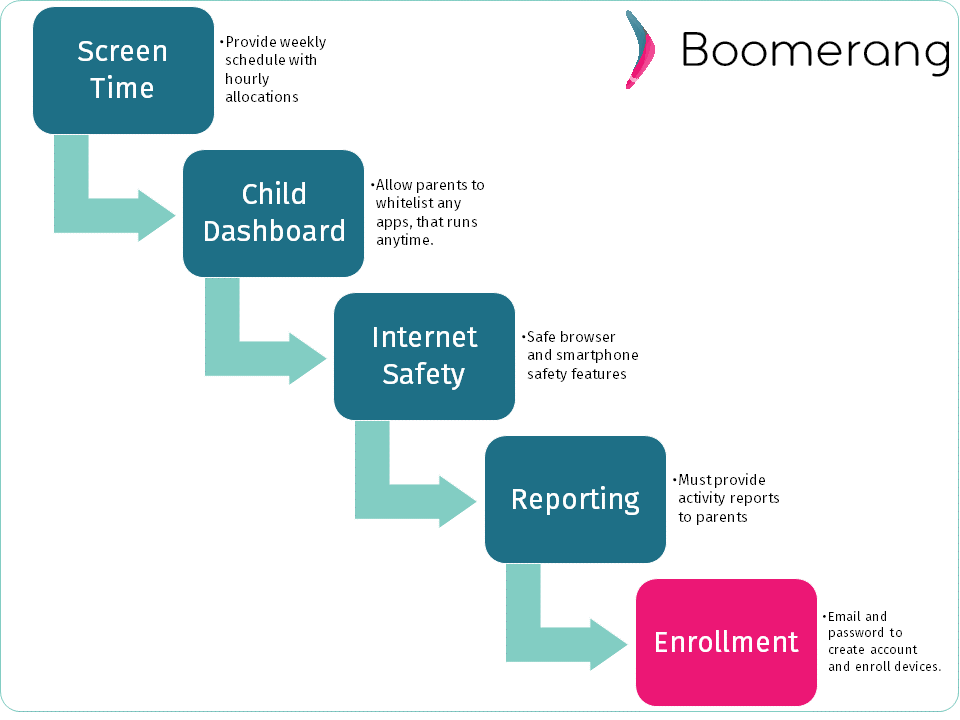 Boomerang

Screen Time

•Provide weekly schedule with hourly allocations

Child Dashboard

•Allow parents to whitelist any apps, that runs anytime.

Internet Safety

•Safe browser and smartphone safety features

Reporting

•Must provide activity reports to parents

Enrollment

•Email and password to create account and enroll devices.